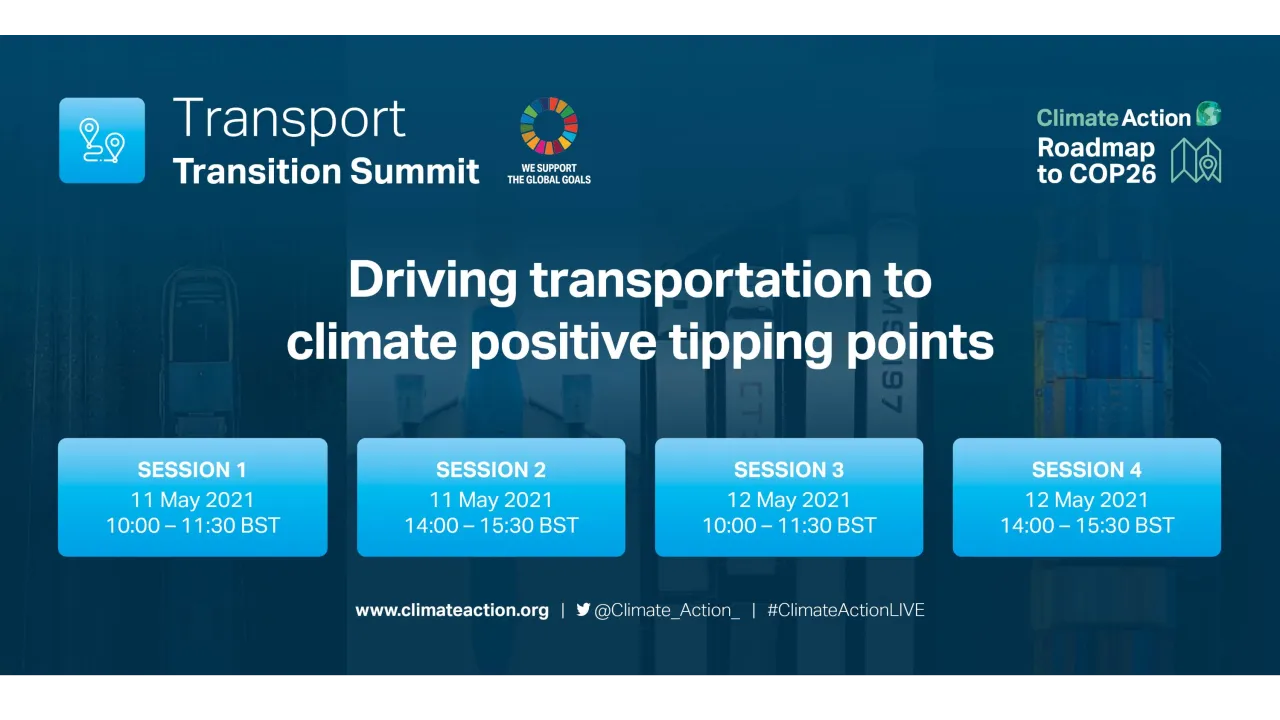 Transport
Transition Summit

WE SUPPORT
THE GLOBAL GOALS

Climate Action
Roadmap to COP26

Driving transportation to climate positive tipping points

SESSION 1
11 May 2021
10:00 – 11:30 BST

SESSION 2
11 May 2021
14:00 – 15:30 BST

SESSION 3
12 May 2021
10:00 – 11:30 BST

SESSION 4
12 May 2021
14:00 – 15:30 BST

www.climateaction.org | @Climate_Action_ | #ClimateActionLIVE